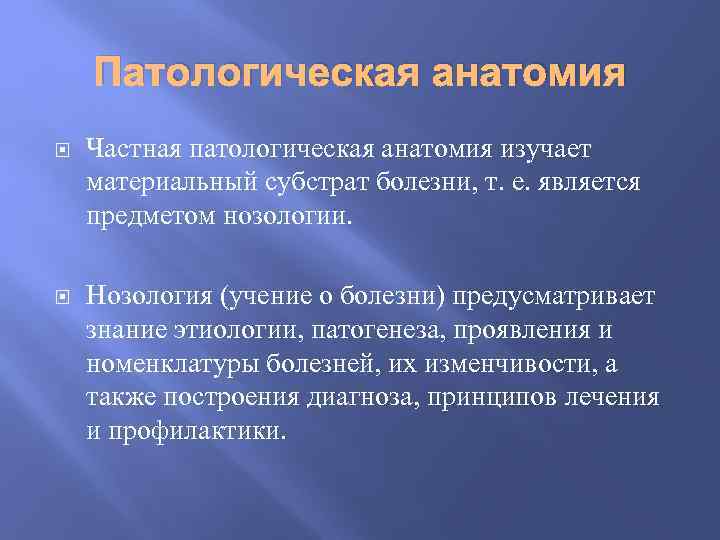 Патологическая анатомия

Частная патологическая анатомия изучает материальный субстрат болезни, т. е. является предметом нозологии.

Нозология (учение о болезни) предусматривает знание этиологии, патогенеза, проявления и номенклатуры болезней, их изменчивости, а также построения диагноза, принципов лечения и профилактики.